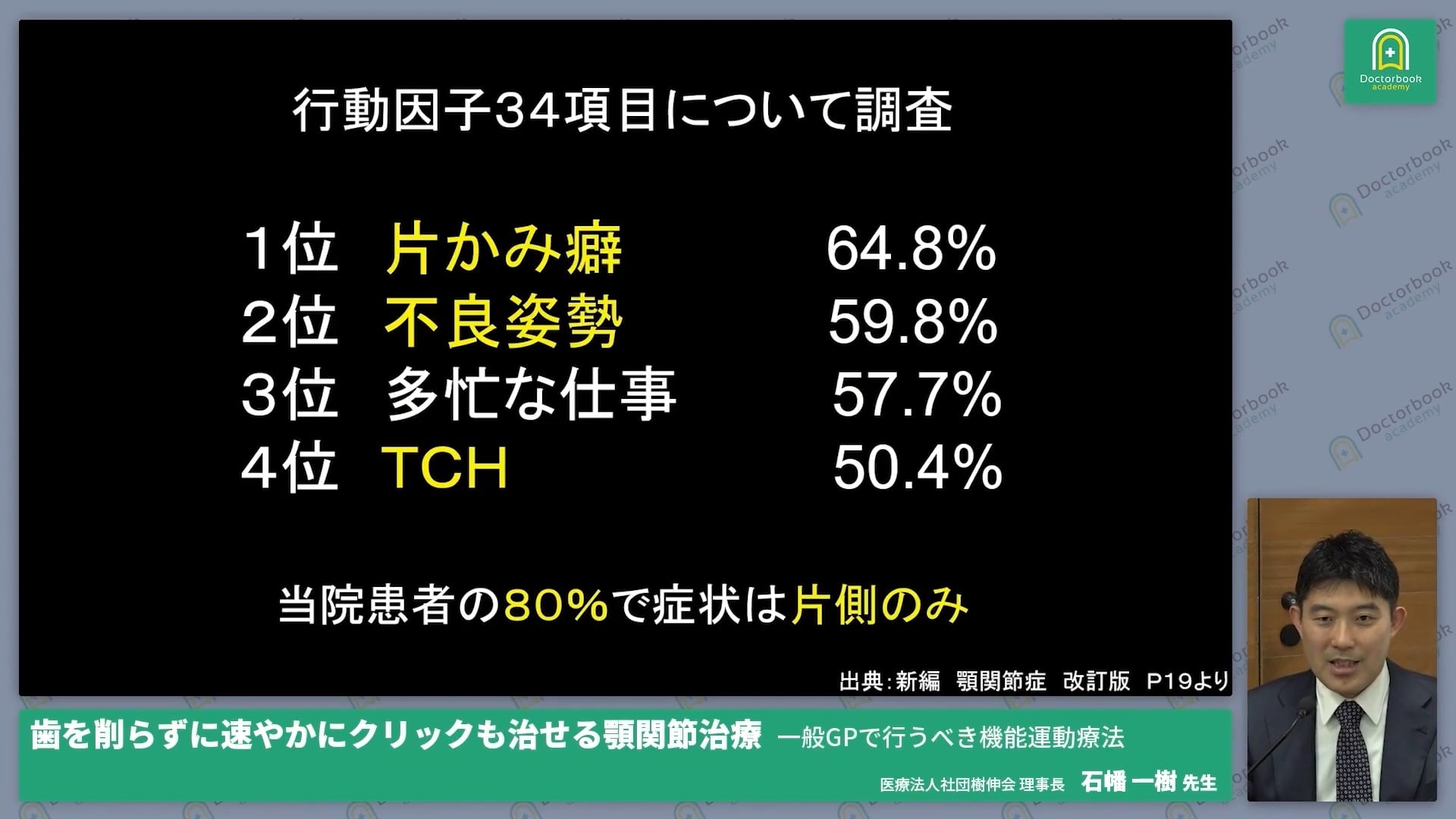 Doctorbook academy

行動因子34項目について調査

| 1位 | 片かみ癖 | 64.8% |
|---|---|---|
| 2位 | 不良姿勢 | 59.8% |
| 3位 | 多忙な仕事 | 57.7% |
| 4位 | TCH | 50.4% |

当院患者の80%で症状は片側のみ

出典：新編　顎関節症　改訂版　P19より

歯を削らずに速やかにクリックも治せる顎関節治療　一般GPで行うべき機能運動療法

医療法人社団樹伸会 理事長　石幡 一樹 先生